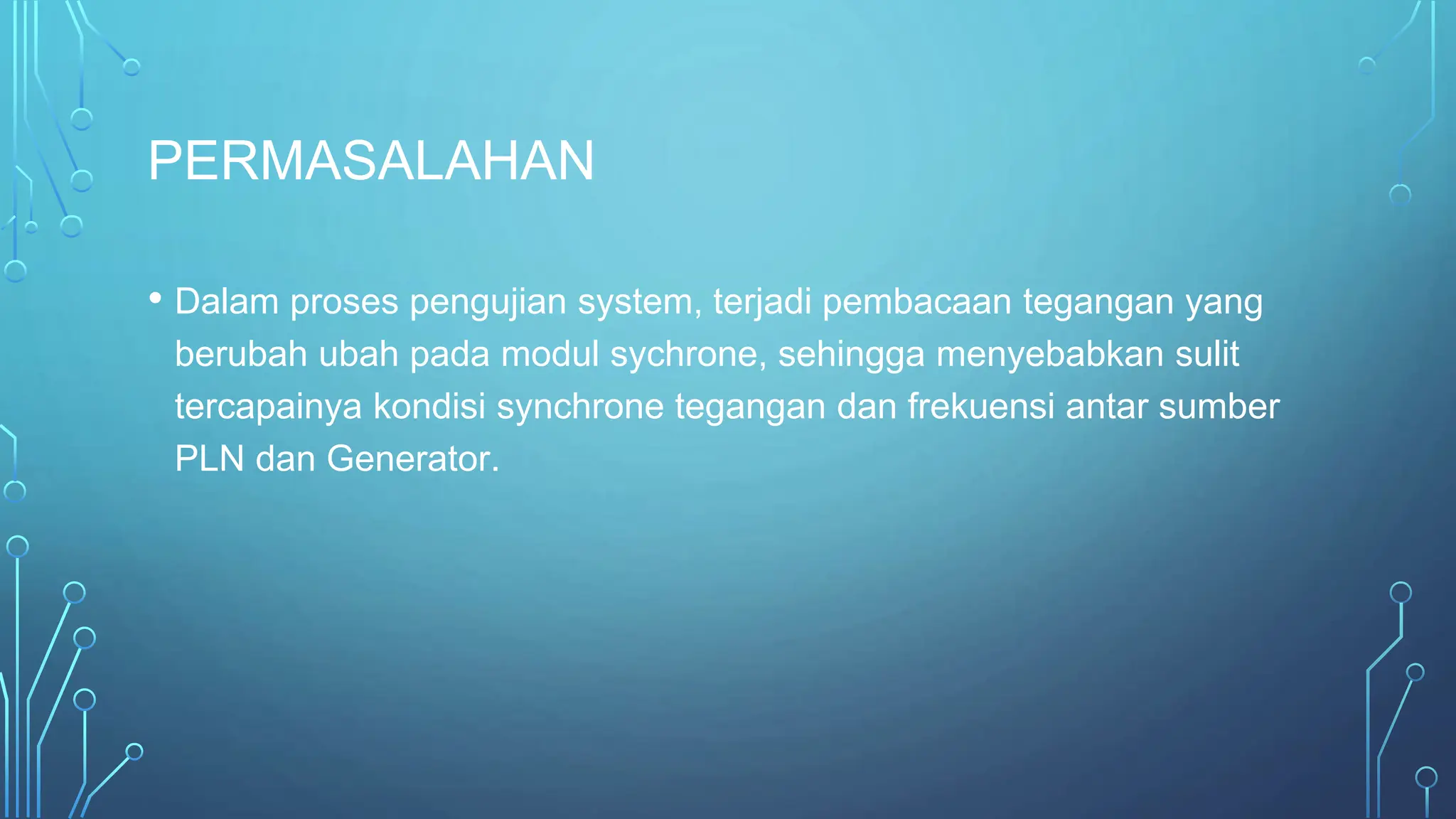 PERMASALAHAN

• Dalam proses pengujian system, terjadi pembacaan tegangan yang berubah ubah pada modul sychrone, sehingga menyebabkan sulit tercapainya kondisi synchrone tegangan dan frekuensi antar sumber PLN dan Generator.